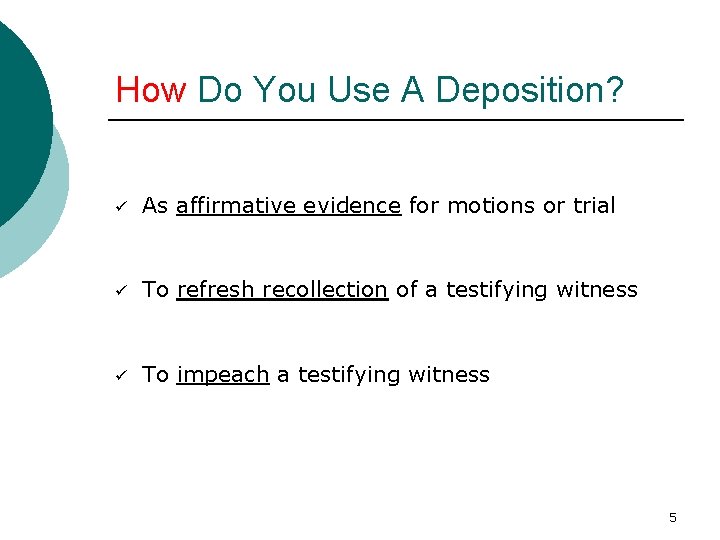 How Do You Use A Deposition?

✓ As affirmative evidence for motions or trial

✓ To refresh recollection of a testifying witness

✓ To impeach a testifying witness

5